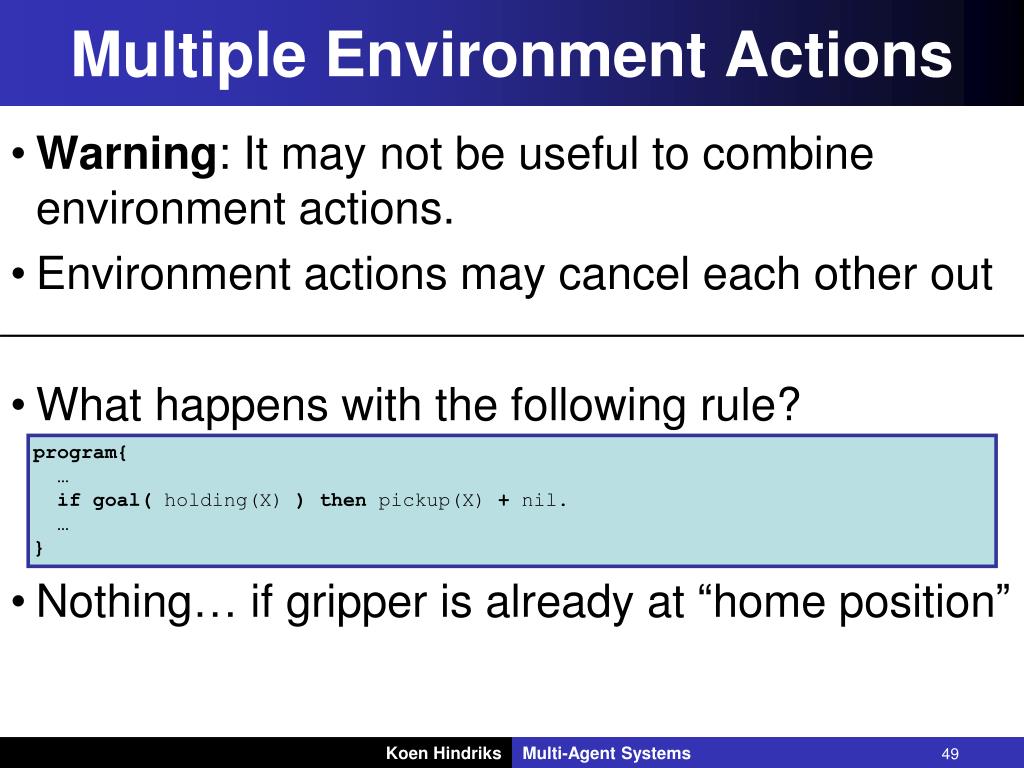 Multiple Environment Actions

• Warning: It may not be useful to combine environment actions.
• Environment actions may cancel each other out

• What happens with the following rule?

program{
  …
  if goal( holding(X) ) then pickup(X) + nil.
  …
}

• Nothing… if gripper is already at “home position”

Koen Hindriks Multi-Agent Systems 49